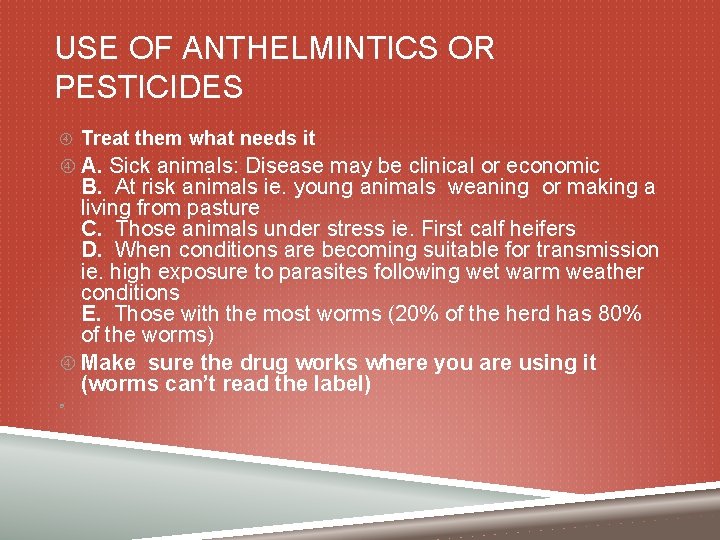 USE OF ANTHELMINTICS OR PESTICIDES

Treat them what needs it

A. Sick animals: Disease may be clinical or economic
B. At risk animals ie. young animals weaning or making a living from pasture
C. Those animals under stress ie. First calf heifers
D. When conditions are becoming suitable for transmission ie. high exposure to parasites following wet warm weather conditions
E. Those with the most worms (20% of the herd has 80% of the worms)

Make sure the drug works where you are using it (worms can't read the label)